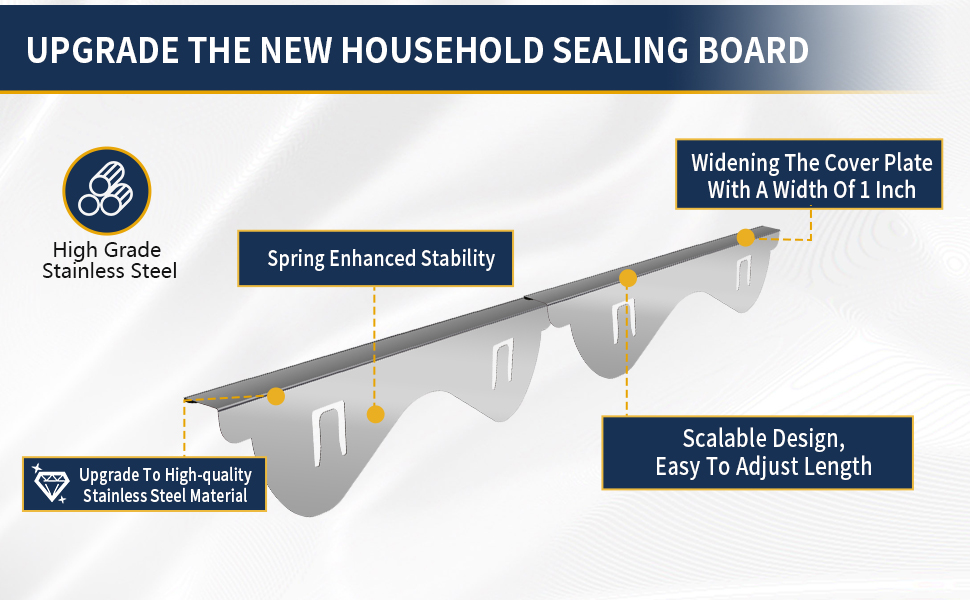 UPGRADE THE NEW HOUSEHOLD SEALING BOARD

High Grade Stainless Steel

Spring Enhanced Stability

Widening The Cover Plate With A Width Of 1 Inch

Scalable Design, Easy To Adjust Length

Upgrade To High-quality Stainless Steel Material